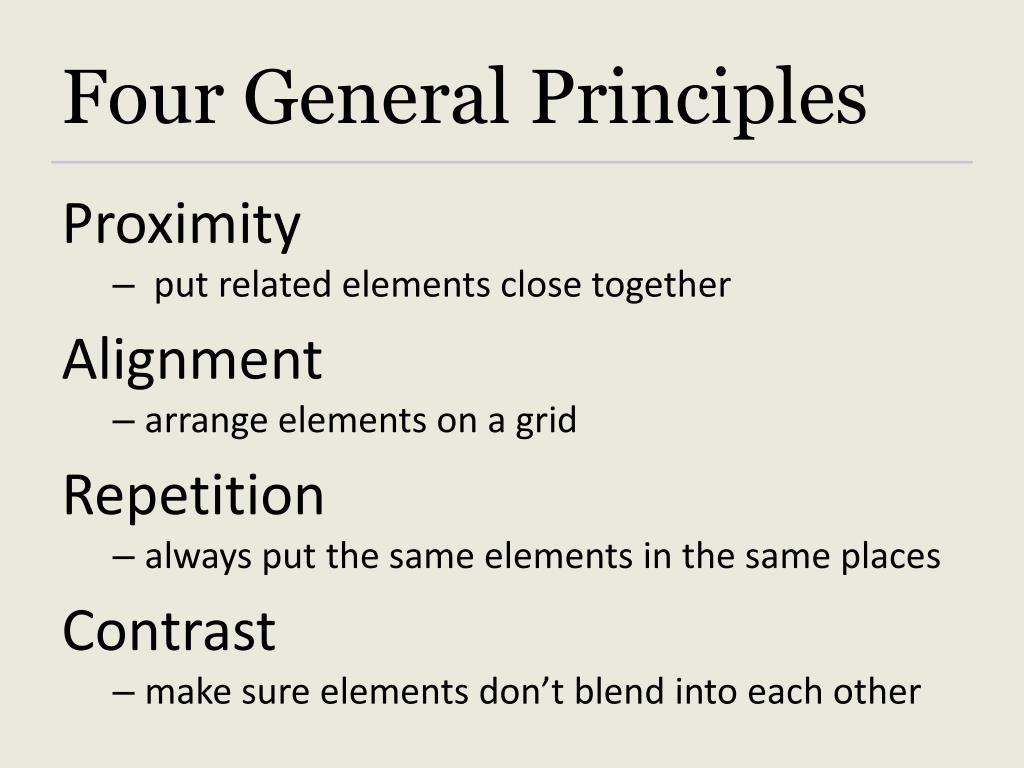 Four General Principles

Proximity

– put related elements close together

Alignment

– arrange elements on a grid

Repetition

– always put the same elements in the same places

Contrast

– make sure elements don’t blend into each other